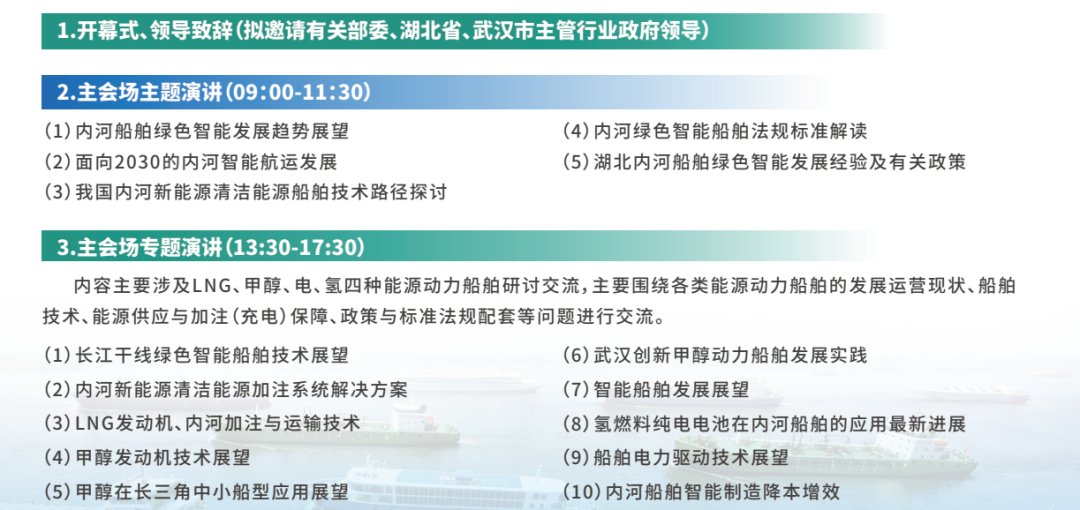 1.开幕式、领导致辞(拟邀请有关部委、湖北省、武汉市主管行业政府领导)

2.主会场主题演讲(09:00-11:30)

(1)内河船舶绿色智能发展趋势展望
(2)面向2030的内河智能航运发展
(3)我国内河新能源清洁能源船舶技术路径探讨

(4)内河绿色智能船舶法规标准解读
(5)湖北内河船舶绿色智能发展经验及有关政策

3.主会场专题演讲(13:30-17:30)

内容主要涉及LNG、甲醇、电、氢四种能源动力船舶研讨交流,主要围绕各类能源动力船舶的发展运营现状、船舶技术、能源供应与加注(充电)保障、政策与标准法规配套等问题进行交流。

(1)长江干线绿色智能船舶技术展望
(2)内河新能源清洁能源加注系统解决方案
(3)LNG发动机、内河加注与运输技术
(4)甲醇发动机技术展望
(5)甲醇在长三角中小船型应用展望

(6)武汉创新甲醇动力船舶发展实践
(7)智能船舶发展展望
(8)氢燃料纯电电池在内河船舶的应用最新进展
(9)船舶电力驱动技术展望
(10)内河船舶智能制造降本增效